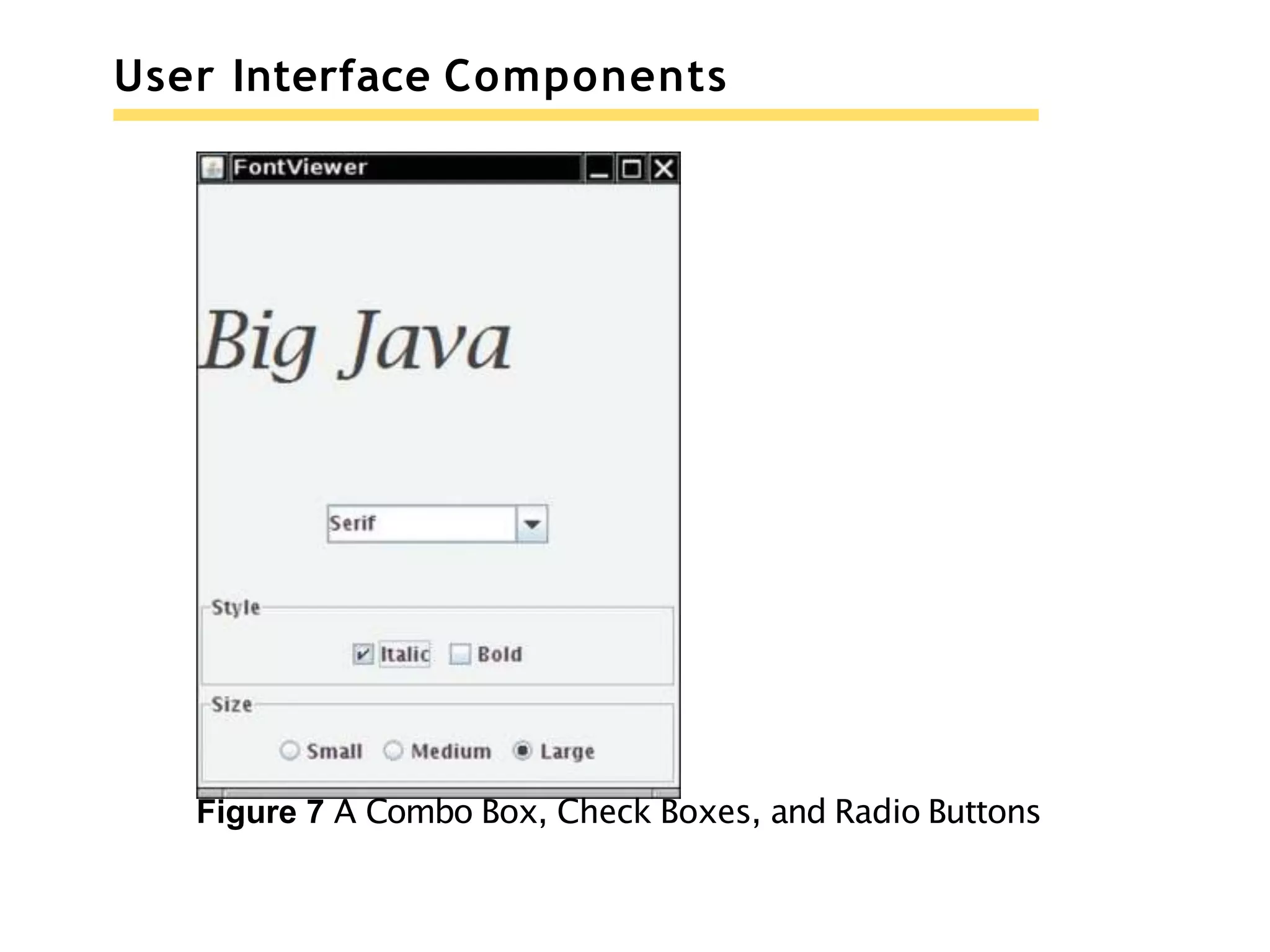 User Interface Components

FontViewer

Big Java

Serif

Style

Italic Bold

Size

Small Medium Large

Figure 7 A Combo Box, Check Boxes, and Radio Buttons